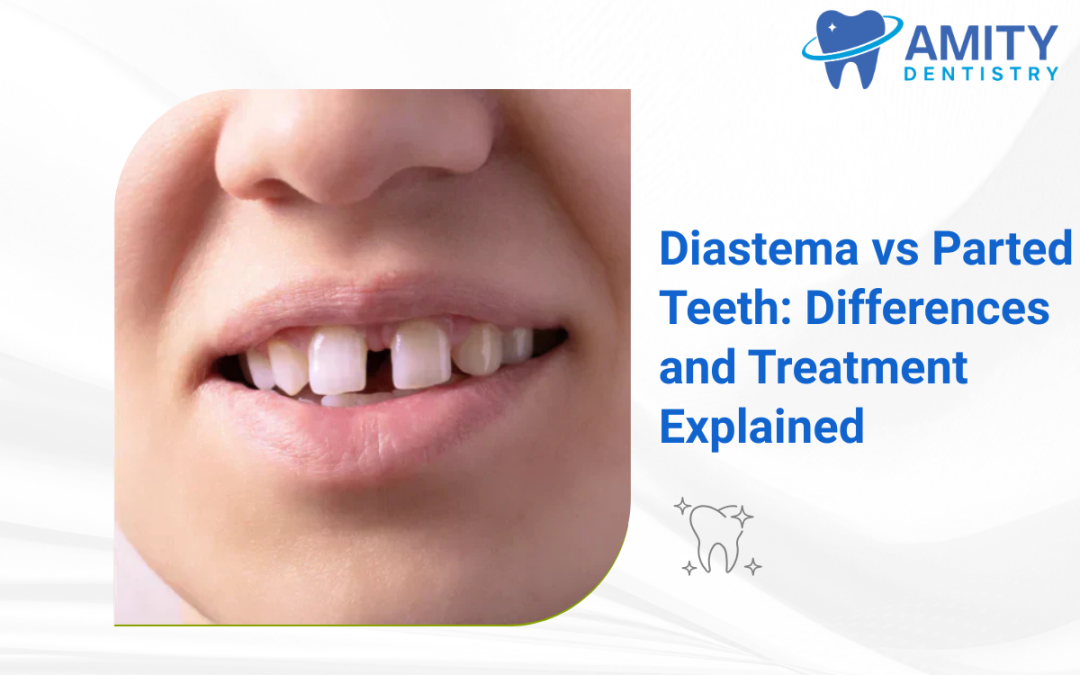 AMITY
DENTISTRY

Diastema vs Parted Teeth: Differences and Treatment Explained